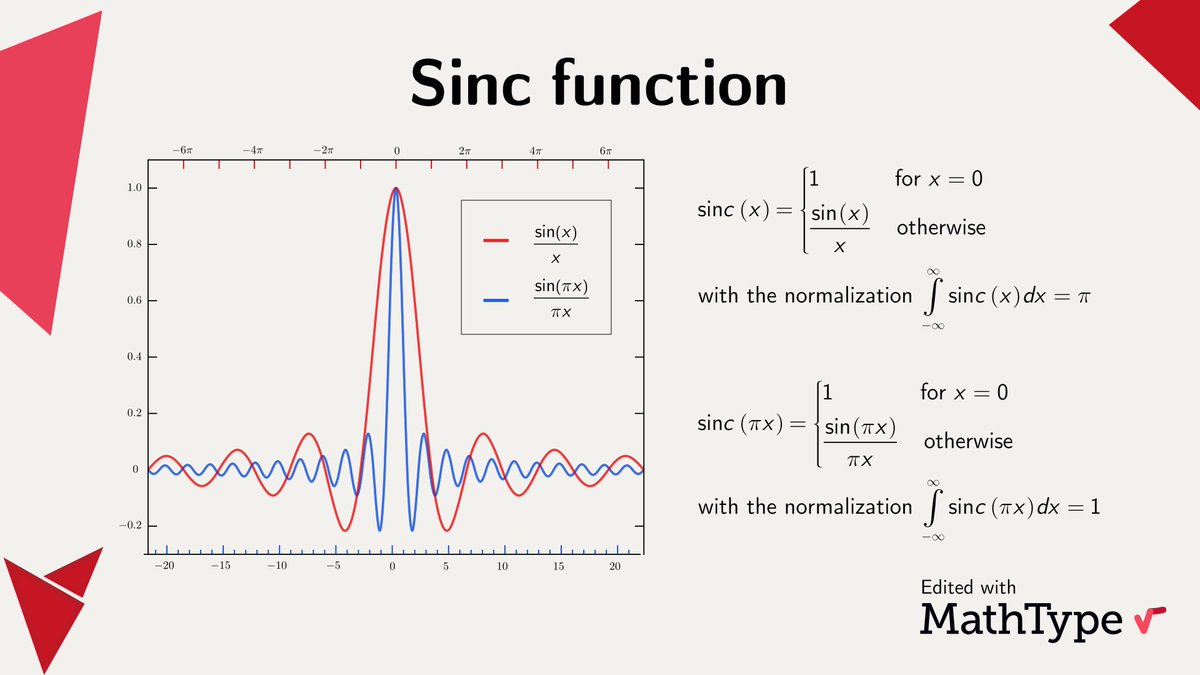 Sinc function

$-6\pi$ $-4\pi$ $-2\pi$ $0$ $2\pi$ $4\pi$ $6\pi$

1.0
0.8
0.6
0.4
0.2
0
−0.2

−20 −15 −10 −5 0 5 10 15 20

$\frac{\sin(x)}{x}$

$\frac{\sin(\pi x)}{\pi x}$

$\text{sinc}\,(x) = \begin{cases} 1 & \text{for } x = 0 \\ \frac{\sin(x)}{x} & \text{otherwise} \end{cases}$

with the normalization $\int_{-\infty}^{\infty} \text{sinc}\,(x)dx = \pi$

$\text{sinc}\,(\pi x) = \begin{cases} 1 & \text{for } x = 0 \\ \frac{\sin(\pi x)}{\pi x} & \text{otherwise} \end{cases}$

with the normalization $\int_{-\infty}^{\infty} \text{sinc}\,(\pi x)dx = 1$

Edited with
MathType